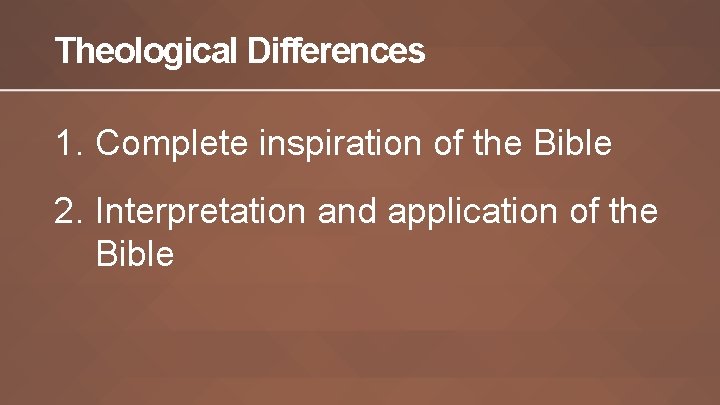 Theological Differences

1. Complete inspiration of the Bible

2. Interpretation and application of the Bible